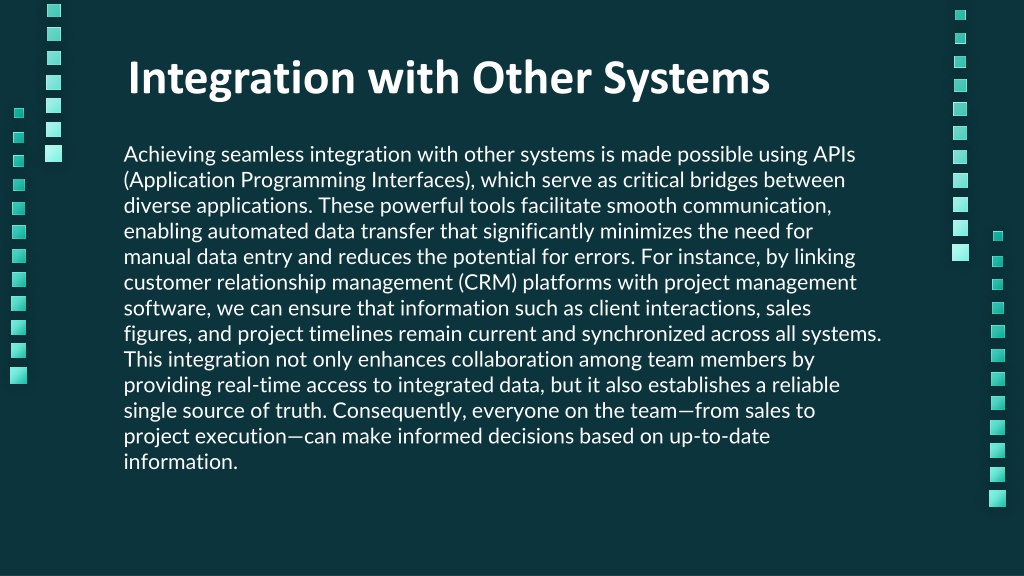 Integration with Other Systems

Achieving seamless integration with other systems is made possible using APIs (Application Programming Interfaces), which serve as critical bridges between diverse applications. These powerful tools facilitate smooth communication, enabling automated data transfer that significantly minimizes the need for manual data entry and reduces the potential for errors. For instance, by linking customer relationship management (CRM) platforms with project management software, we can ensure that information such as client interactions, sales figures, and project timelines remain current and synchronized across all systems. This integration not only enhances collaboration among team members by providing real-time access to integrated data, but it also establishes a reliable single source of truth. Consequently, everyone on the team—from sales to project execution—can make informed decisions based on up-to-date information.